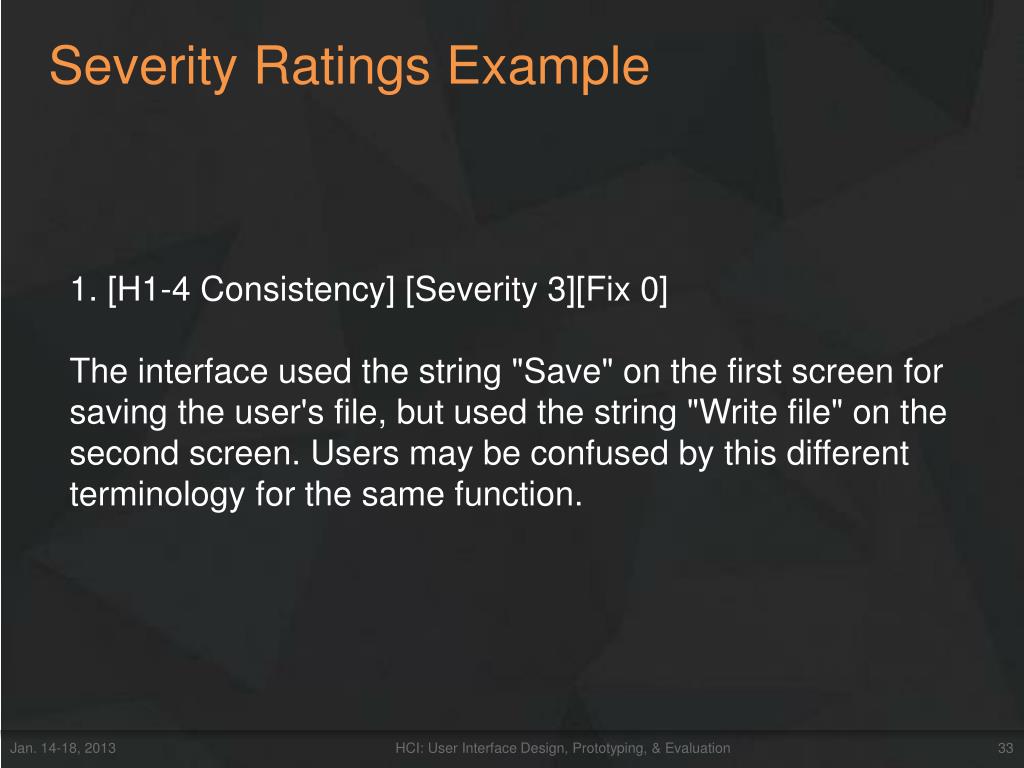 Severity Ratings Example

1. [H1-4 Consistency] [Severity 3][Fix 0]

The interface used the string "Save" on the first screen for saving the user's file, but used the string "Write file" on the second screen. Users may be confused by this different terminology for the same function.

Jan. 14-18, 2013 HCI: User Interface Design, Prototyping, & Evaluation 33